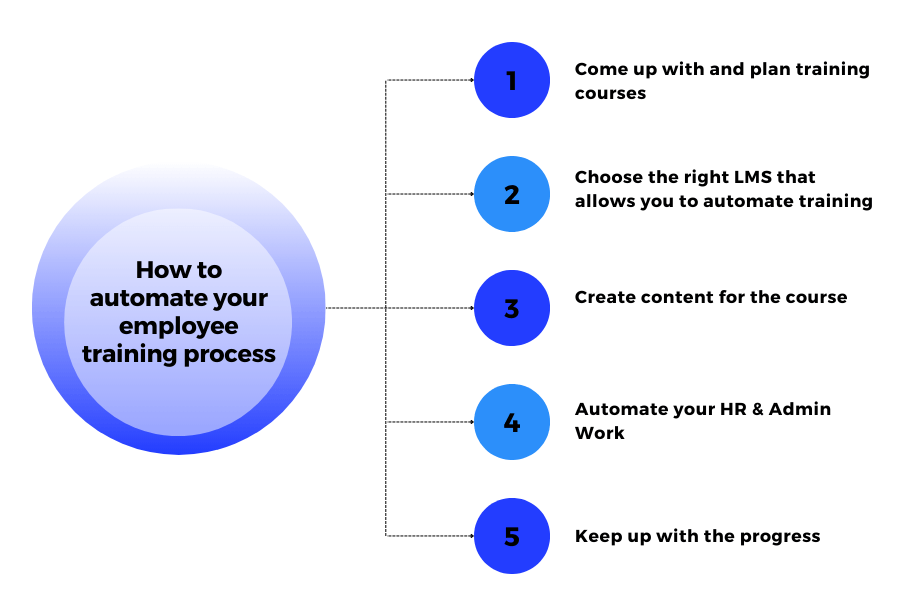 How to automate your employee training process

1
Come up with and plan training courses

2
Choose the right LMS that allows you to automate training

3
Create content for the course

4
Automate your HR & Admin Work

5
Keep up with the progress